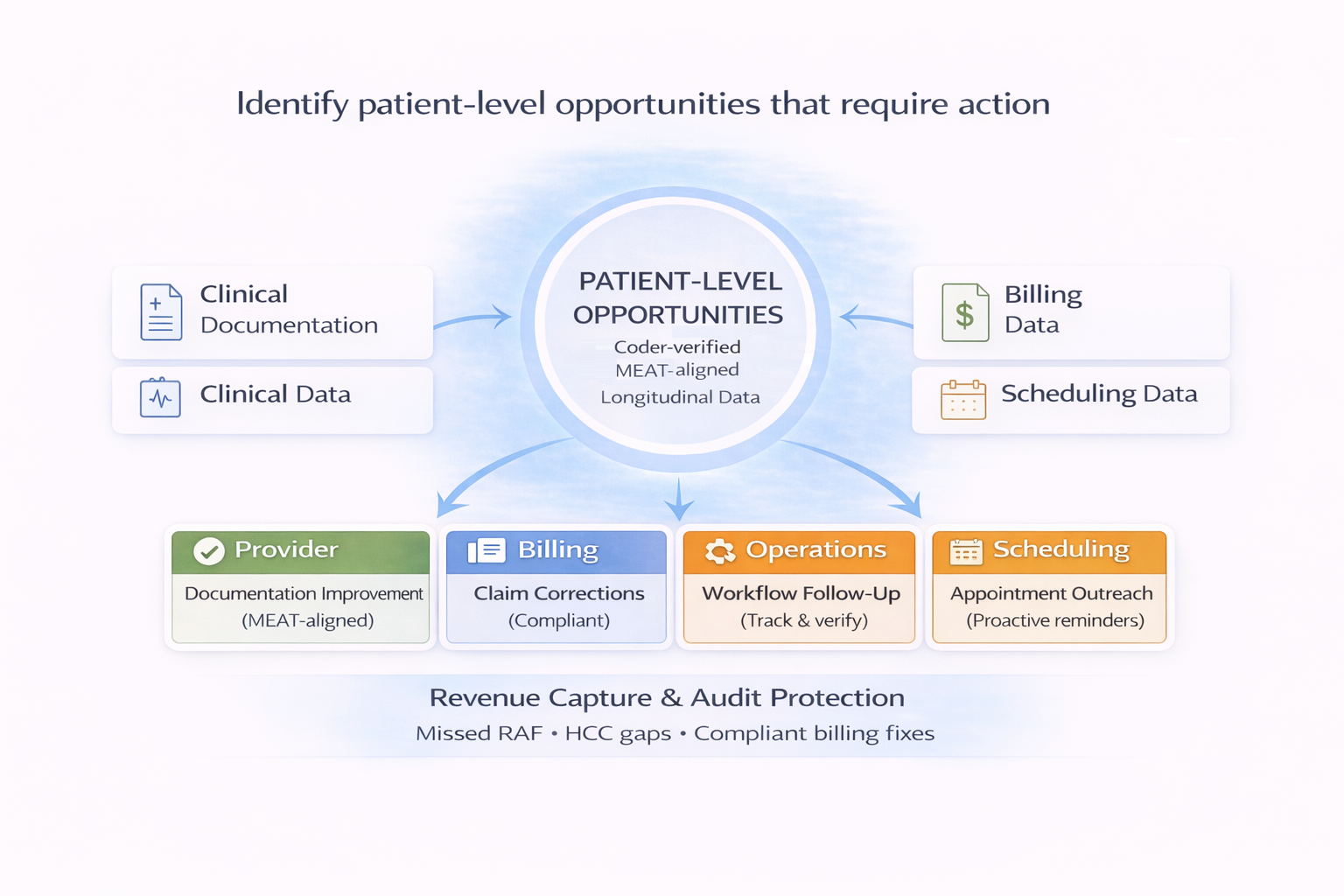 Identify patient-level opportunities that require action

Clinical Documentation

Clinical Data

PATIENT-LEVEL OPPORTUNITIES
Coder-verified
MEAT-aligned
Longitudinal Data

Billing Data

Scheduling Data

Provider
Documentation Improvement (MEAT-aligned)

Billing
Claim Corrections (Compliant)

Operations
Workflow Follow-Up (Track & verify)

Scheduling
Appointment Outreach (Proactive reminders)

Revenue Capture & Audit Protection
Missed RAF • HCC gaps • Compliant billing fixes